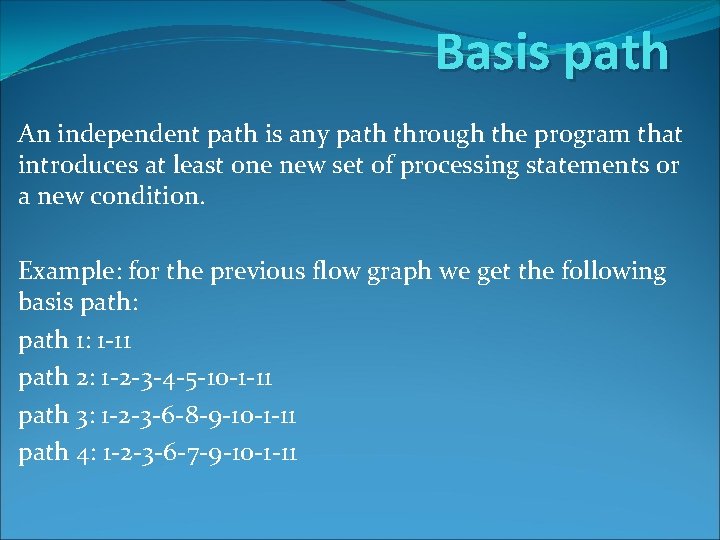 Basis path

An independent path is any path through the program that introduces at least one new set of processing statements or a new condition.

Example: for the previous flow graph we get the following basis path:

path 1: 1-11

path 2: 1-2-3-4-5-10-1-11

path 3: 1-2-3-6-8-9-10-1-11

path 4: 1-2-3-6-7-9-10-1-11